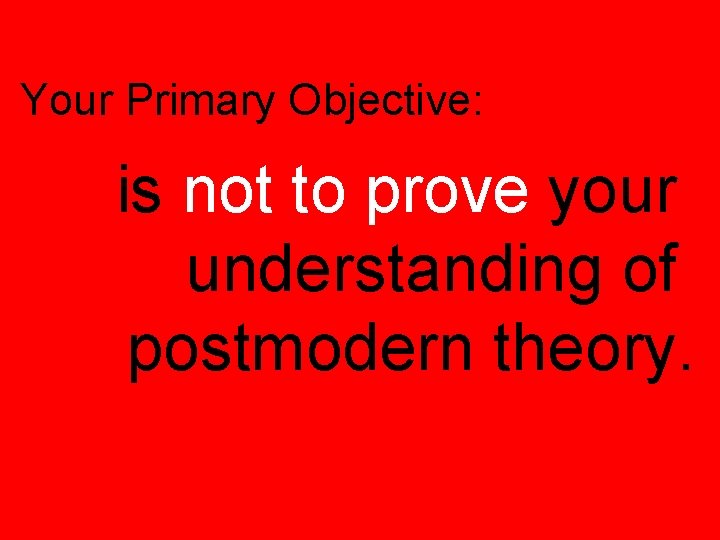 Your Primary Objective:

is not to prove your understanding of postmodern theory.